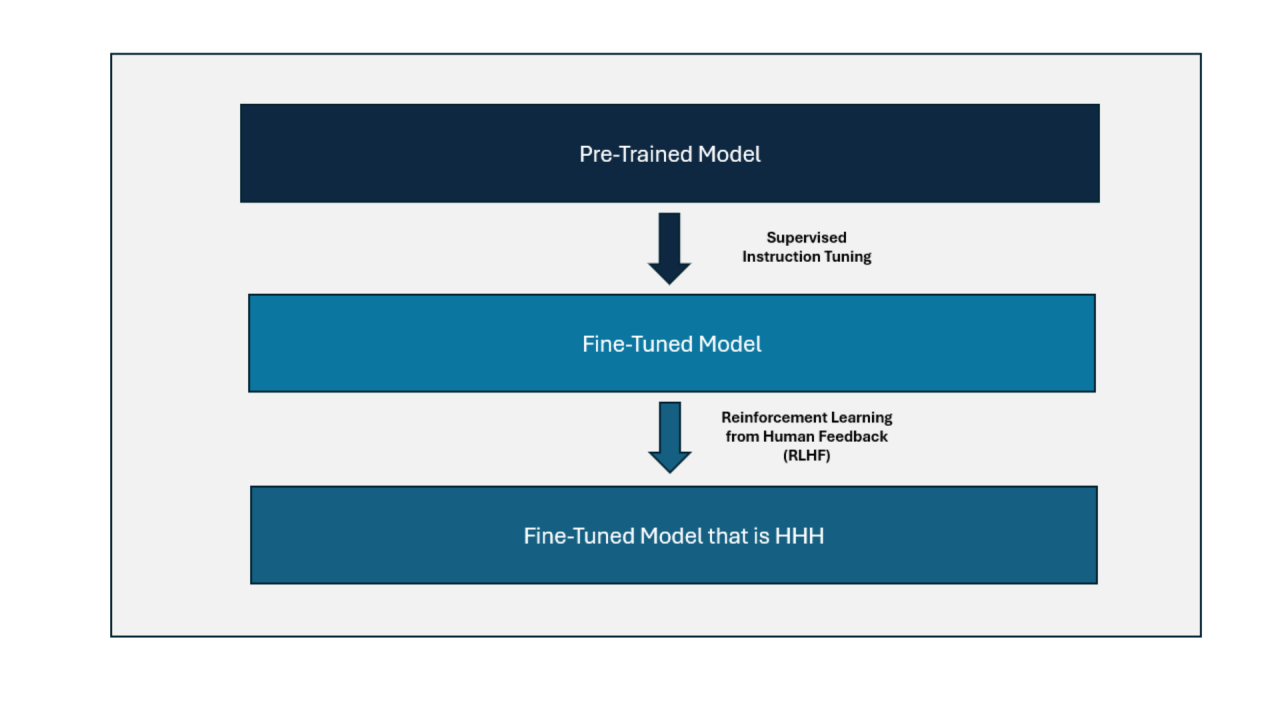 Pre-Trained Model

Supervised Instruction Tuning

Fine-Tuned Model

Reinforcement Learning from Human Feedback (RLHF)

Fine-Tuned Model that is HHH